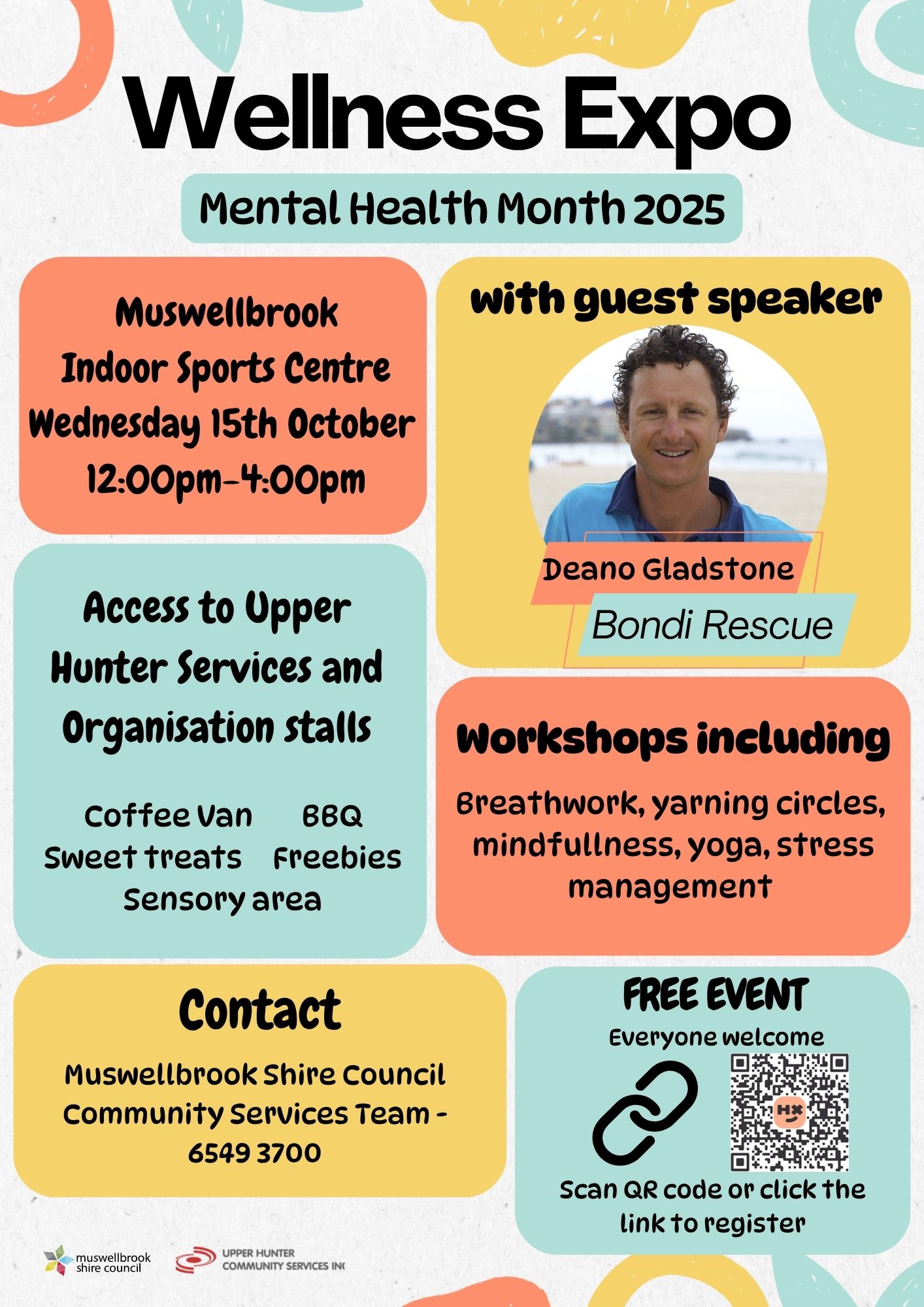 Wellness Expo

Mental Health Month 2025

Muswellbrook Indoor Sports Centre Wednesday 15th October 12:00pm-4:00pm

with guest speaker

Deano Gladstone

Bondi Rescue

Access to Upper Hunter Services and Organisation stalls

Coffee Van BBQ
Sweet treats Freebies
Sensory area

Workshops including

Breathwork, yarning circles, mindfullness, yoga, stress management

Contact

Muswellbrook Shire Council Community Services Team - 6549 3700

FREE EVENT

Everyone welcome

HX

Scan QR code or click the link to register

muswellbrook shire council

UPPER HUNTER COMMUNITY SERVICES INC